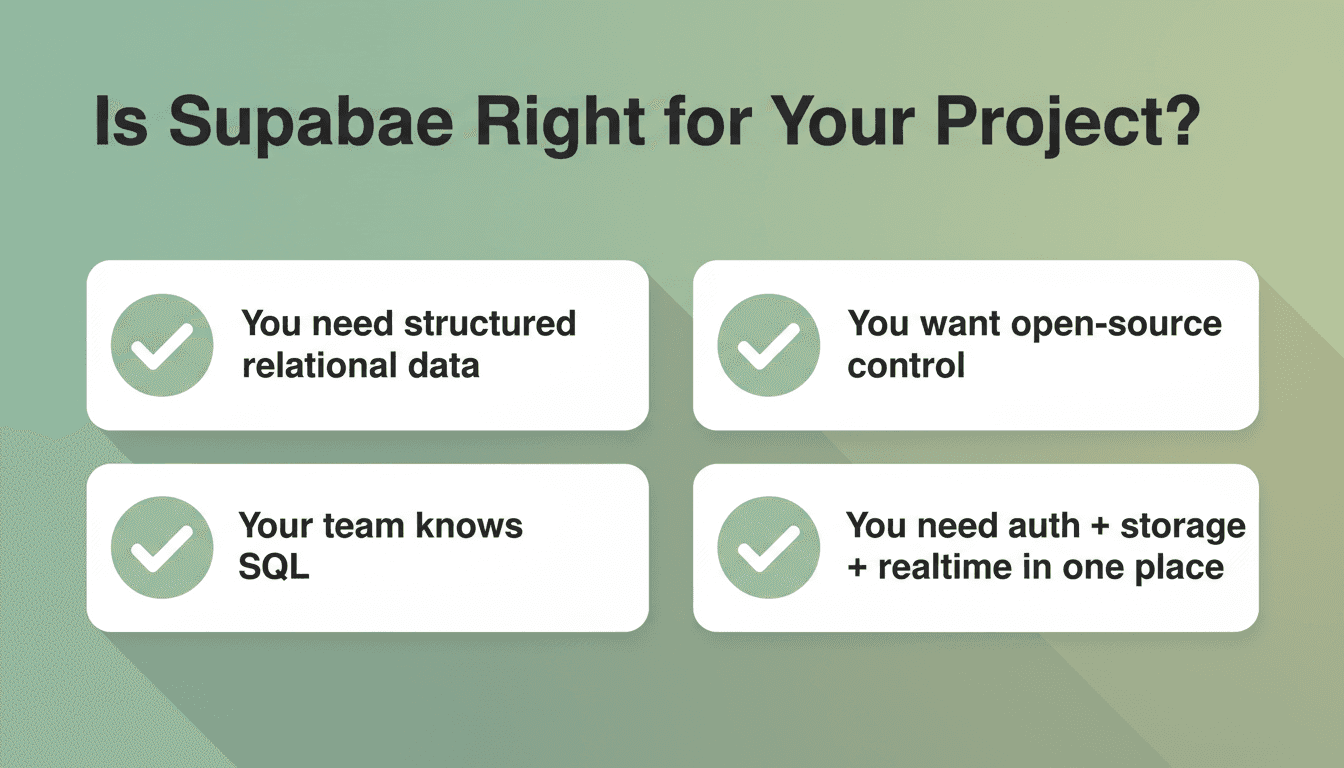 Is Supabae Right for Your Project?

You need structured relational data

You want open-source control

Your team knows SQL

You need auth + storage + realtime in one place